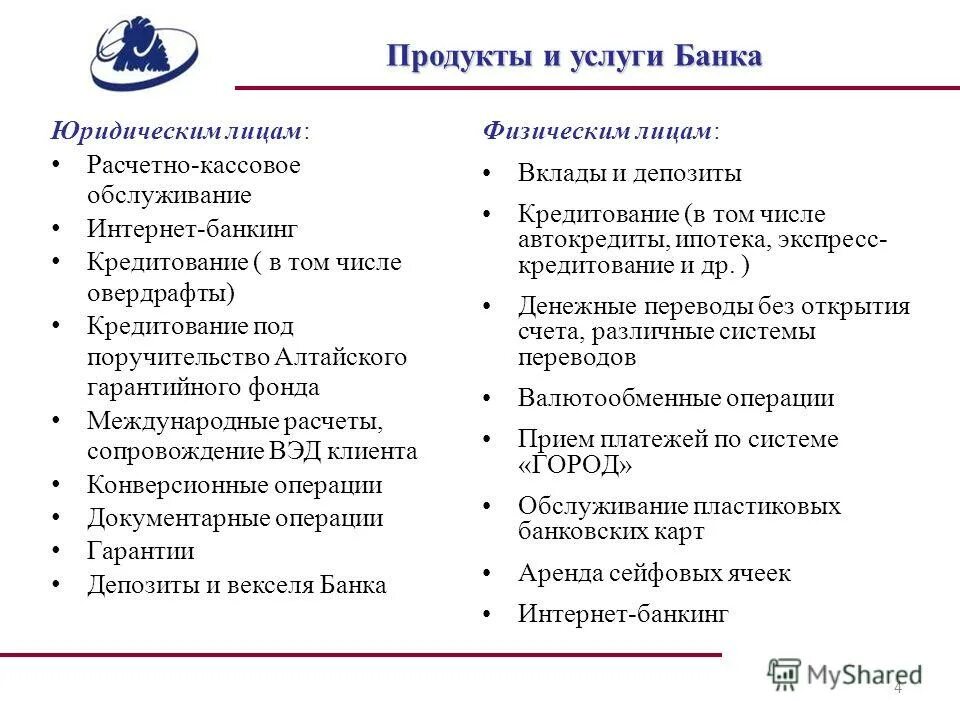 Продукты и услуги Банка

Юридическим лицам:
• Расчетно-кассовое обслуживание
• Интернет-банкинг
• Кредитование ( в том числе овердрафты)
• Кредитование под поручительство Алтайского гарантийного фонда
• Международные расчеты, сопровождение ВЭД клиента
• Конверсионные операции
• Документарные операции
• Гарантии
• Депозиты и векселя Банка

Физическим лицам:
• Вклады и депозиты
• Кредитование (в том числе автокредиты, ипотека, экспресс-кредитование и др. )
• Денежные переводы без открытия счета, различные системы переводов
• Валютообменные операции
• Прием платежей по системе «ГОРОД»
• Обслуживание пластиковых банковских карт
• Аренда сейфовых ячеек
• Интернет-банкинг

MyShared

4